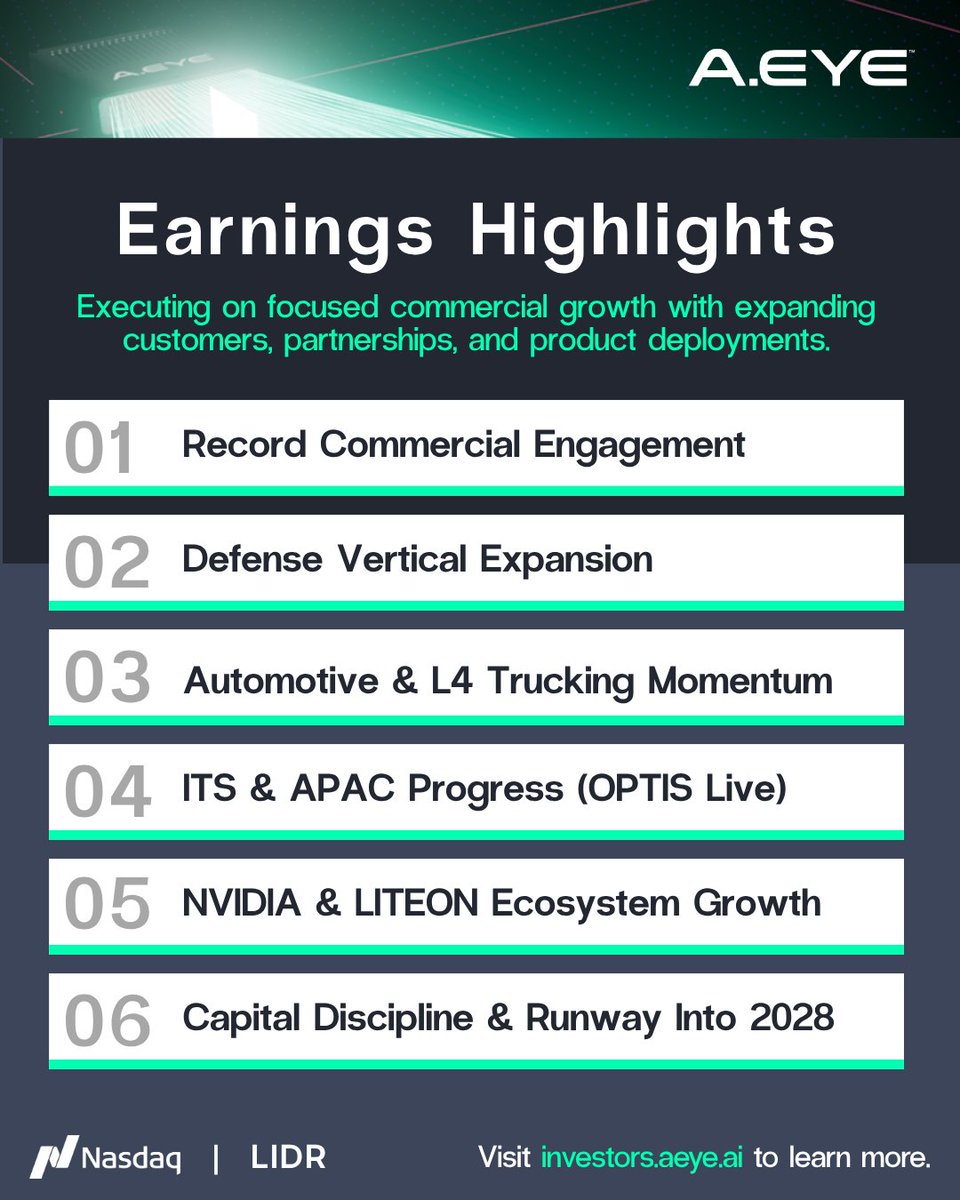 A.EYE

A.EYE

Earnings Highlights

Executing on focused commercial growth with expanding customers, partnerships, and product deployments.

01 Record Commercial Engagement

02 Defense Vertical Expansion

03 Automotive & L4 Trucking Momentum

04 ITS & APAC Progress (OPTIS Live)

05 NVIDIA & LITEON Ecosystem Growth

06 Capital Discipline & Runway Into 2028

Nasdaq | LIDR

Visit investors.aeye.ai to learn more.